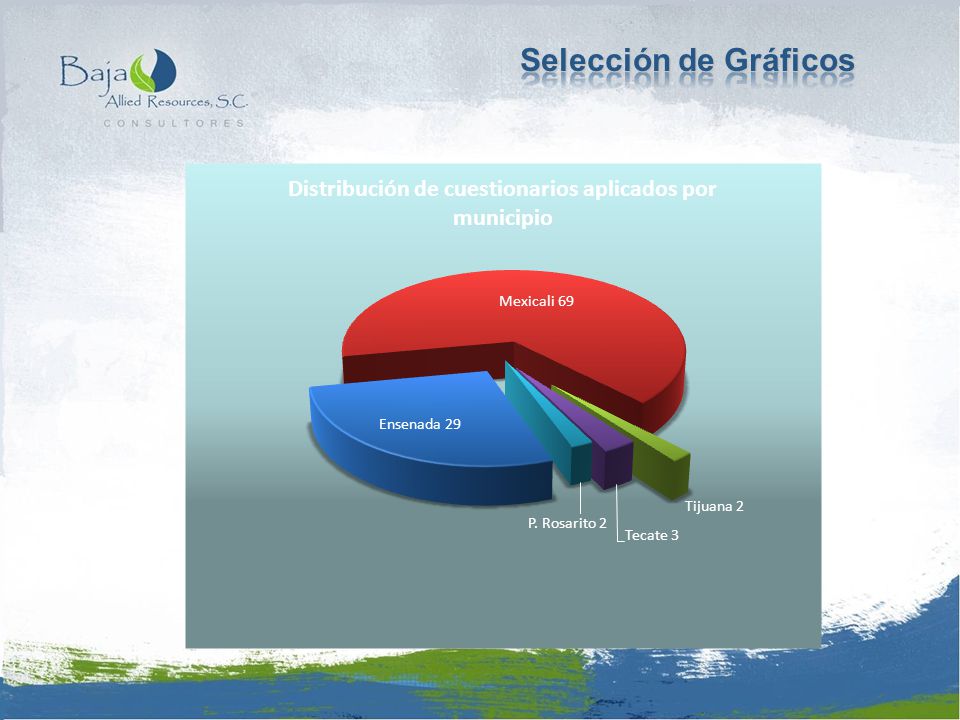 Baja Allied Resources, S.C.
CONSULTORES

Selección de Gráficos

Distribución de cuestionarios aplicados por municipio

Mexicali 69

Ensenada 29

P. Rosarito 2

Tecate 3

Tijuana 2